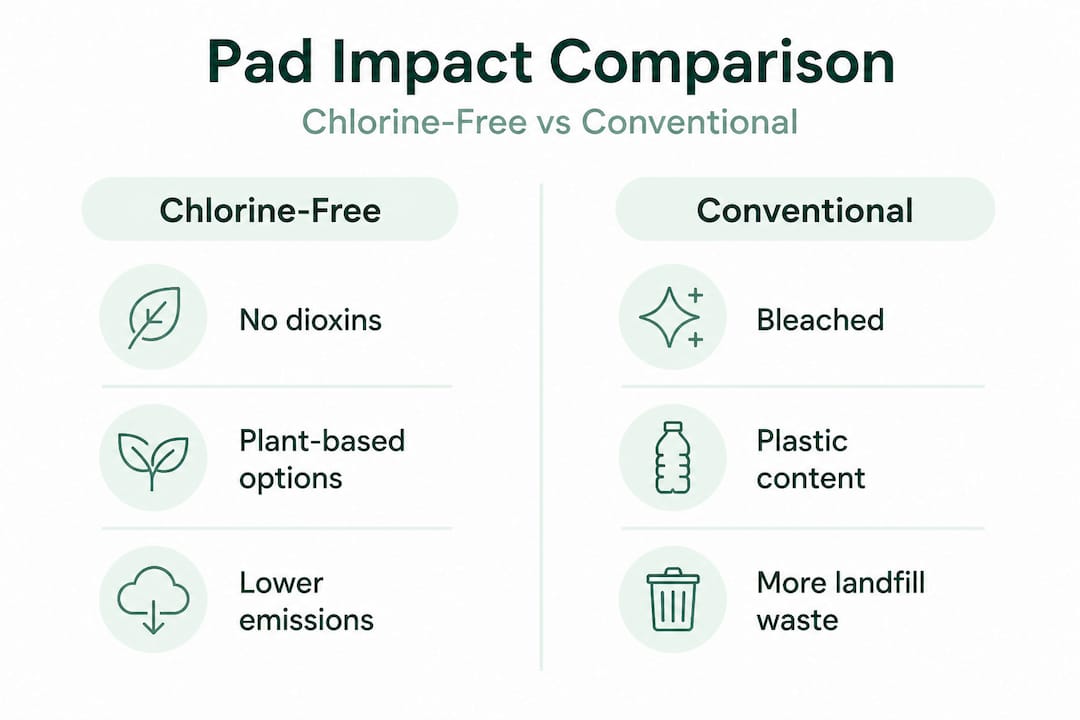 Pad Impact Comparison

Chlorine-Free vs Conventional

Chlorine-Free

No dioxins

Plant-based options

Lower emissions

Conventional

Bleached

Plastic content

More landfill waste